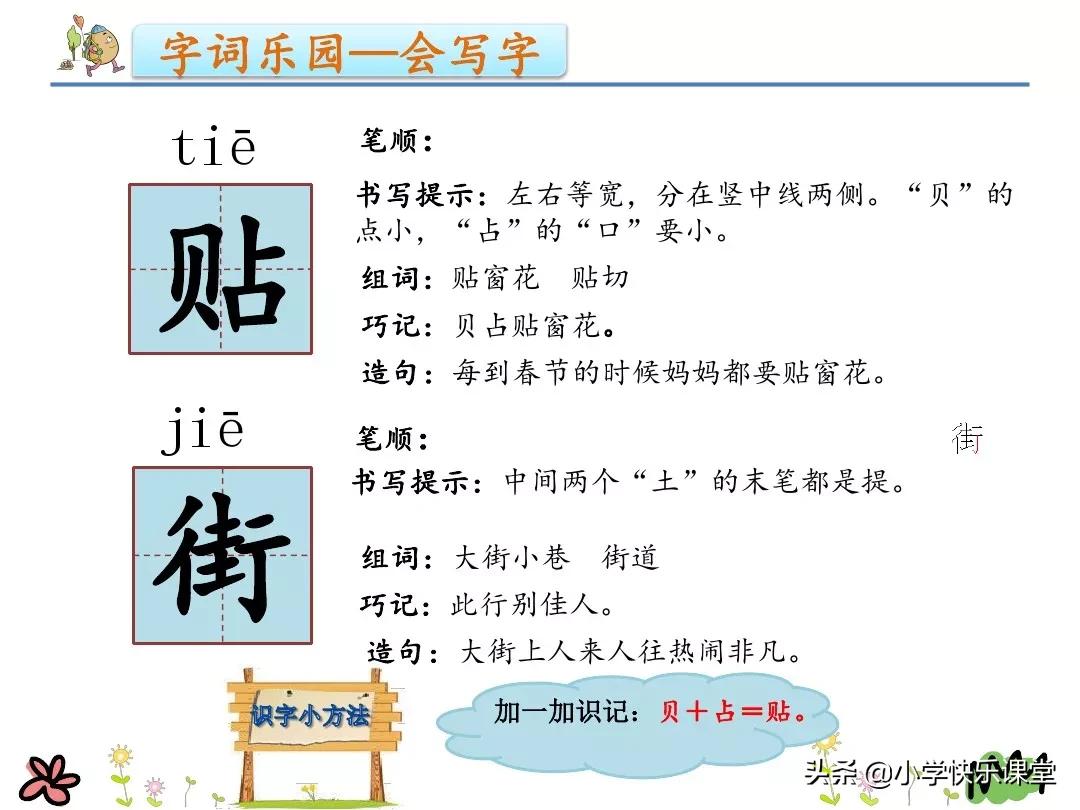 字词乐园—会写字

tiē

贴

笔顺：

书写提示：左右等宽，分在竖中线两侧。“贝”的点小，“占”的“口”要小。

组词：贴窗花　贴切

巧记：贝占贴窗花。

造句：每到春节的时候妈妈都要贴窗花。

jiē

街

笔顺：

街

书写提示：中间两个“土”的末笔都是提。

组词：大街小巷　街道

巧记：此行别佳人。

造句：大街上人来人往热闹非凡。

识字小方法

加一加识记：贝＋占＝贴。

头条 @小学快乐课堂